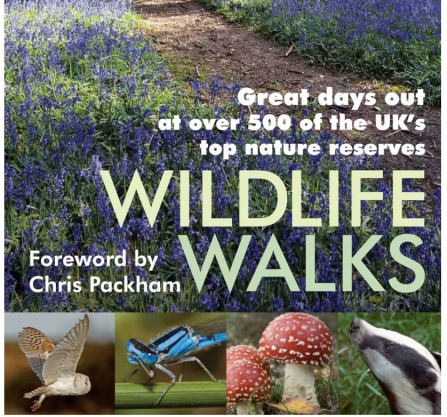 Great days out at over 500 of the UK's top nature reserves

WILDLIFE WALKS

Foreword by Chris Packham